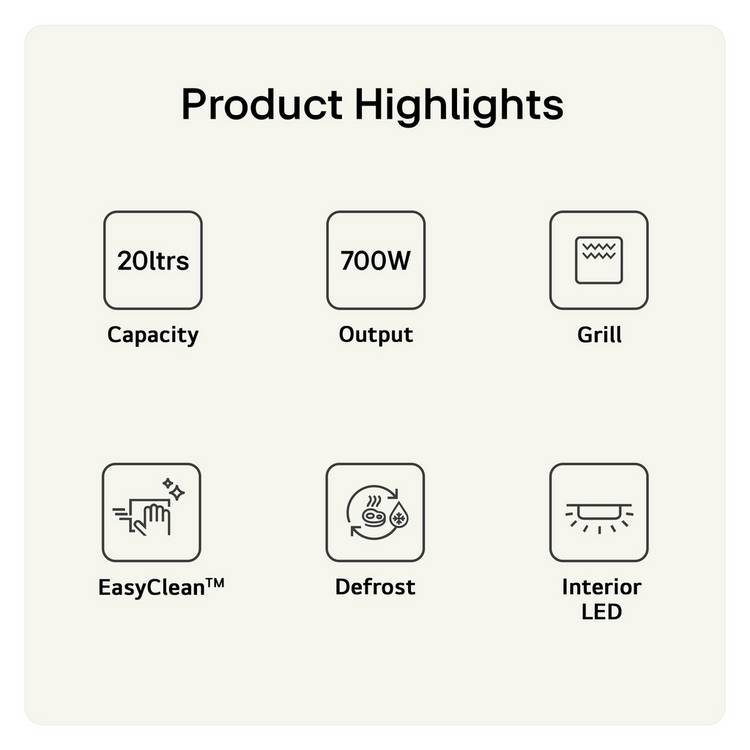 Product Highlights

20ltrs
Capacity

700W
Output

Grill

EasyClean™

Defrost

Interior LED